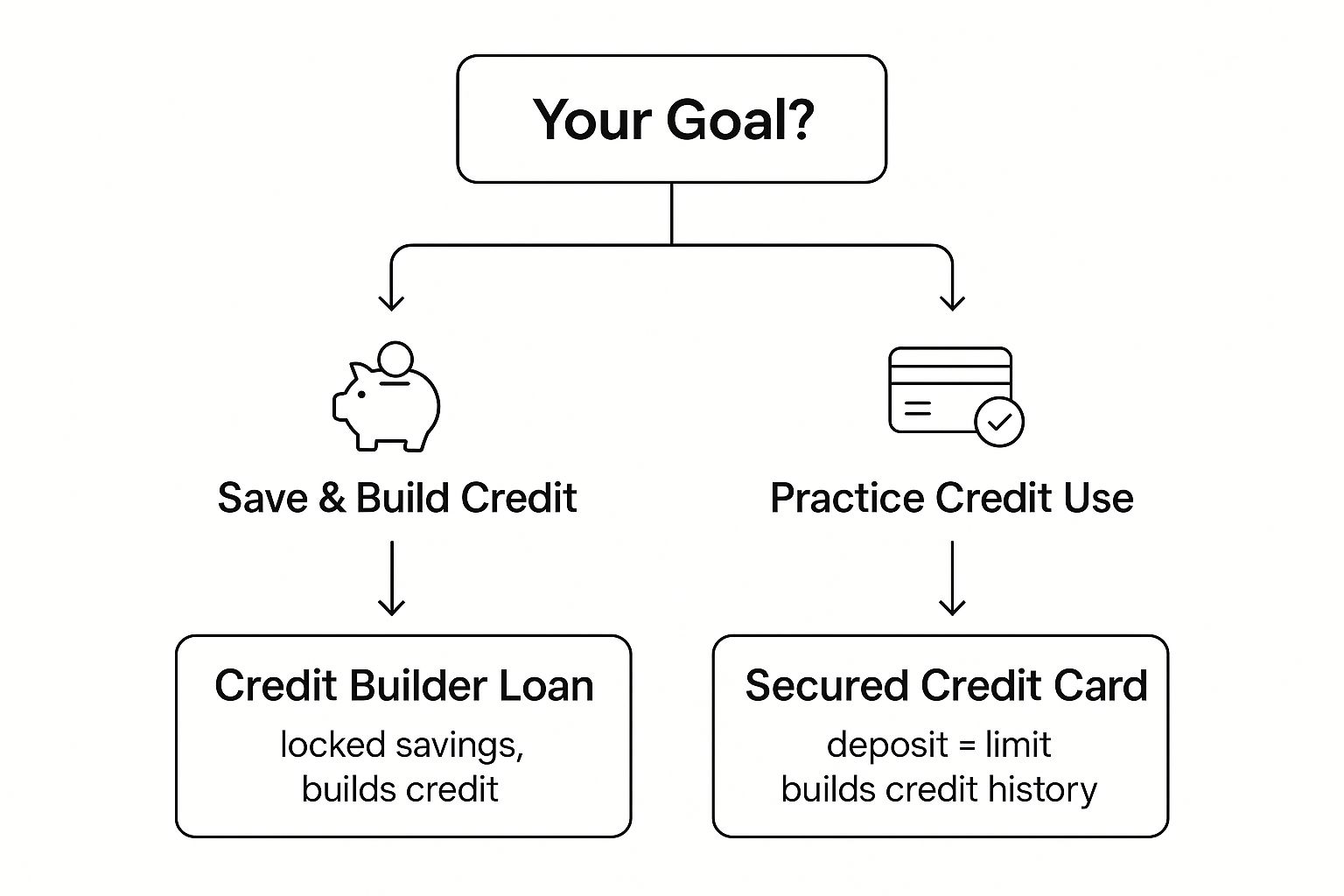 Your Goal?

Save & Build Credit

Credit Builder Loan
locked savings,
builds credit

Practice Credit Use

Secured Credit Card
deposit = limit
builds credit history